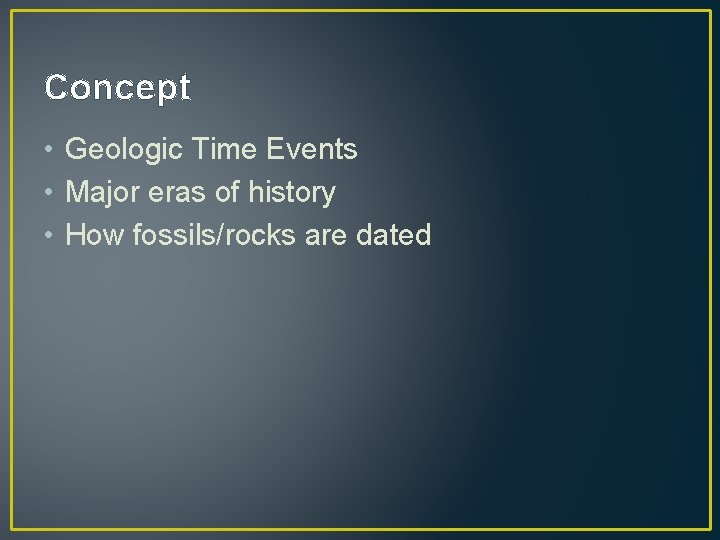 Concept

• Geologic Time Events
• Major eras of history
• How fossils/rocks are dated